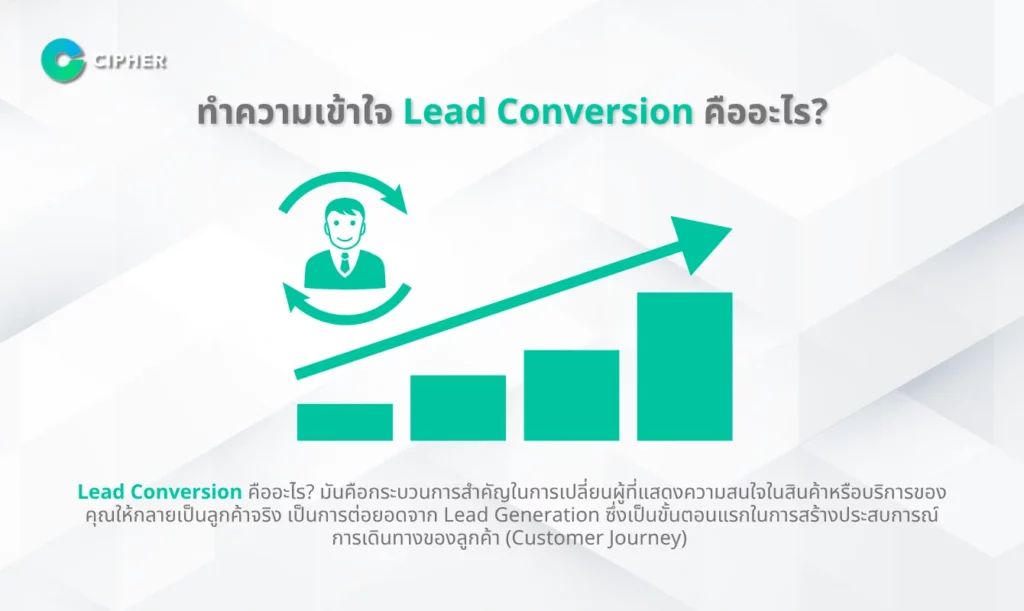 CIPHER

ทำความเข้าใจ Lead Conversion คืออะไร?

Lead Conversion คืออะไร? มันคือกระบวนการสำคัญในการเปลี่ยนผู้ที่แสดงความสนใจในสินค้าหรือบริการของคุณให้กลายเป็นลูกค้าจริง เป็นการต่อยอดจาก Lead Generation ซึ่งเป็นขั้นตอนแรกในการสร้างประสบการณ์การเดินทางของลูกค้า (Customer Journey)